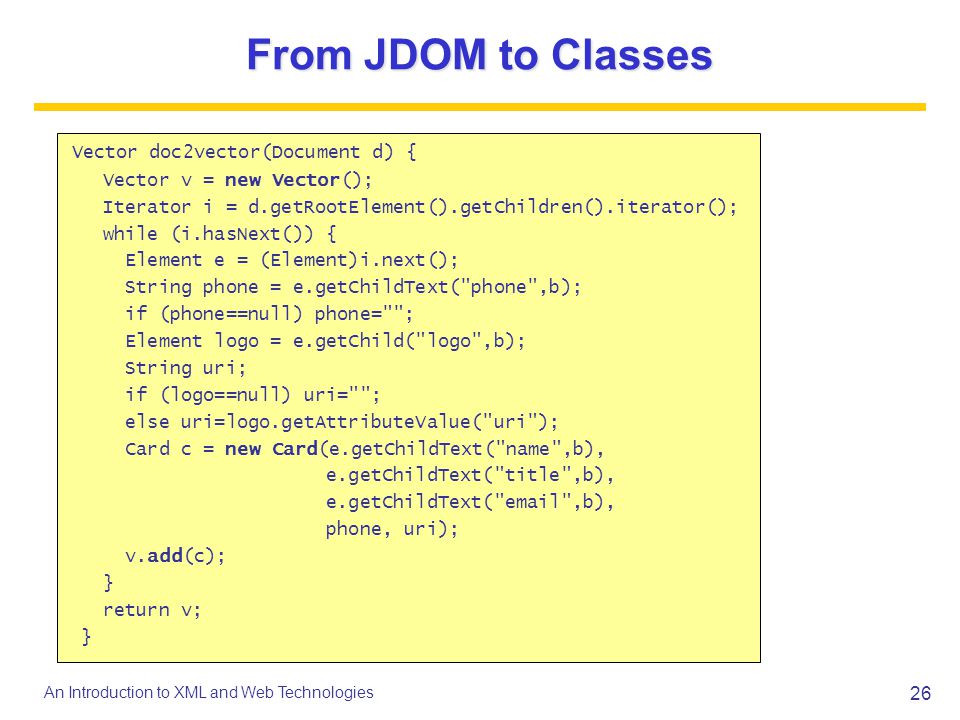 From JDOM to Classes

Vector doc2vector(Document d) {
  Vector v = new Vector();
  Iterator i = d.getRootElement().getChildren().iterator();
  while (i.hasNext()) {
    Element e = (Element)i.next();
    String phone = e.getChildText("phone",b);
    if (phone==null) phone="";
    Element logo = e.getChild("logo",b);
    String uri;
    if (logo==null) uri="";
    else uri=logo.getAttributeValue("uri");
    Card c = new Card(e.getChildText("name",b),
                      e.getChildText("title",b),
                      e.getChildText("email",b),
                      phone, uri);
    v.add(c);
  }
  return v;
}

An Introduction to XML and Web Technologies

26